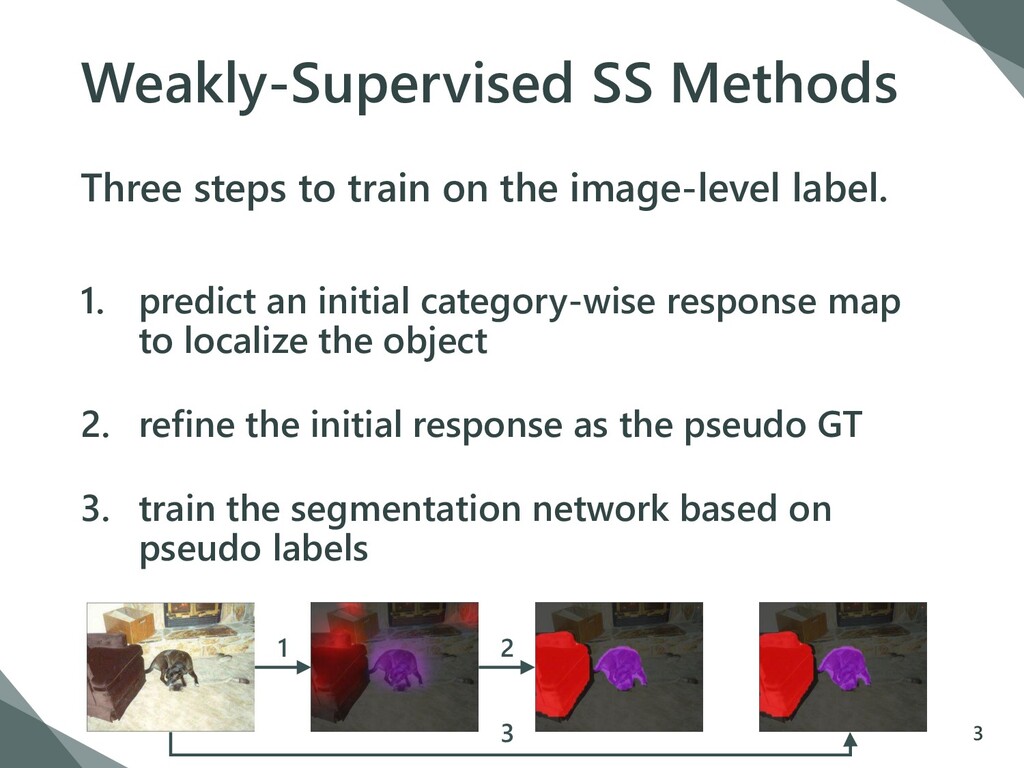 Weakly-Supervised SS Methods

Three steps to train on the image-level label.

1. predict an initial category-wise response map to localize the object

2. refine the initial response as the pseudo GT

3. train the segmentation network based on pseudo labels

1

2

3

3